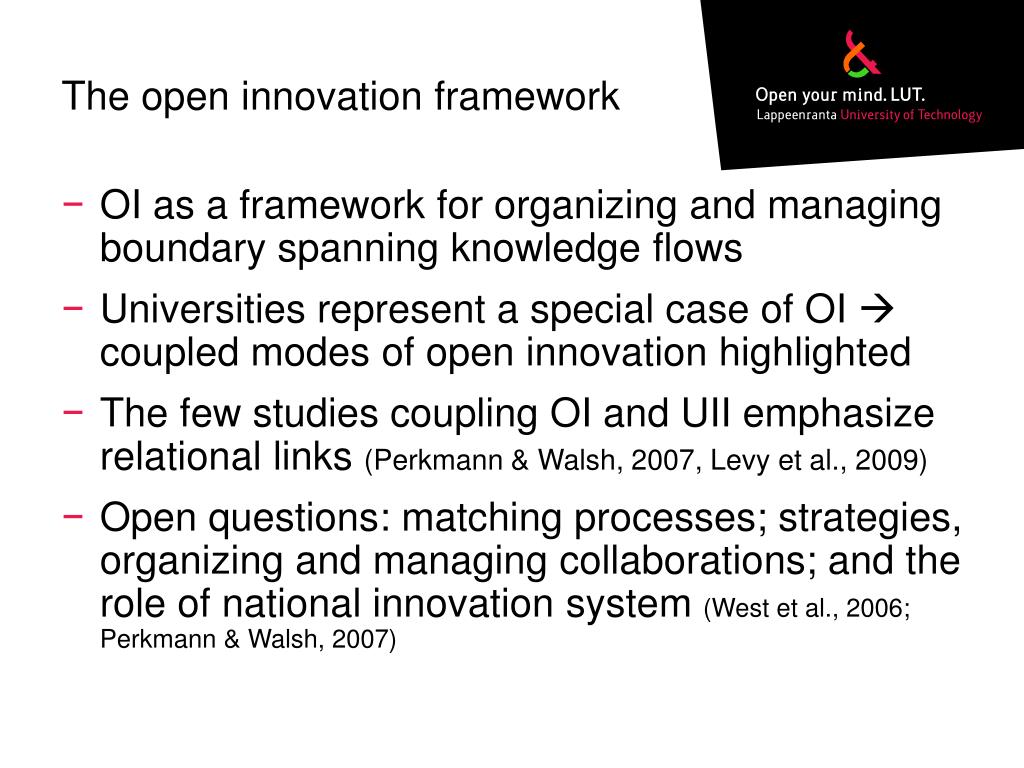 The open innovation framework

Open your mind. LUT.
Lappeenranta University of Technology

− OI as a framework for organizing and managing boundary spanning knowledge flows

− Universities represent a special case of OI → coupled modes of open innovation highlighted

− The few studies coupling OI and UII emphasize relational links (Perkmann & Walsh, 2007, Levy et al., 2009)

− Open questions: matching processes; strategies, organizing and managing collaborations; and the role of national innovation system (West et al., 2006; Perkmann & Walsh, 2007)